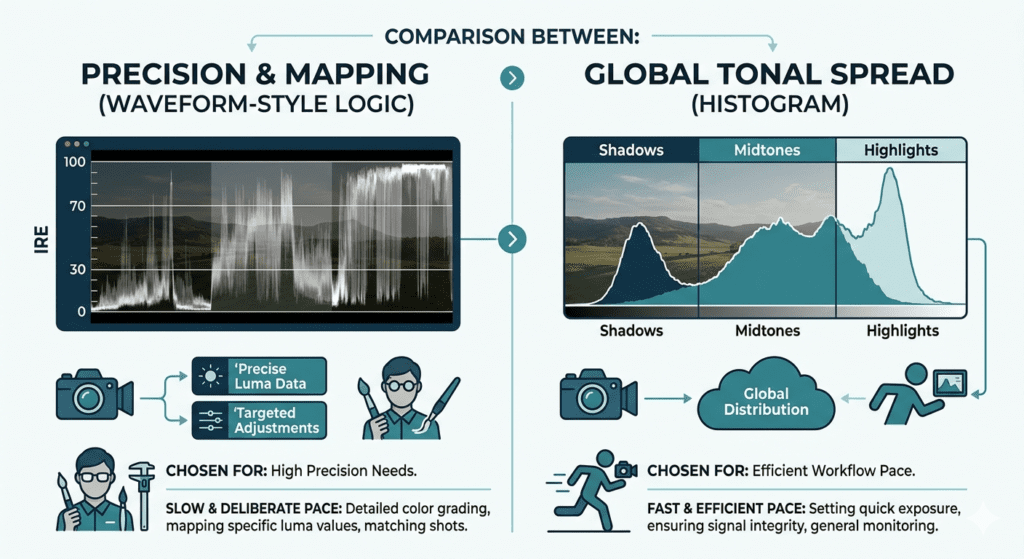 COMPARISON BETWEEN:

PRECISION & MAPPING
(WAVEFORM-STYLE LOGIC)

IRE

100

70

30

0

'Precise Luma Data

'Targeted Adjustments

CHOSEN FOR: High Precision Needs.

SLOW & DELIBERATE PACE: Detailed color grading, mapping specific luma values, matching shots.

GLOBAL TONAL SPREAD
(HISTOGRAM)

Shadows

Midtones

Highlights

Shadows

Midtones

Highlights

Global Distribution

CHOSEN FOR: Efficient Workflow Pace.

FAST & EFFICIENT PACE: Setting quick exposure, ensuring signal integrity, general monitoring.